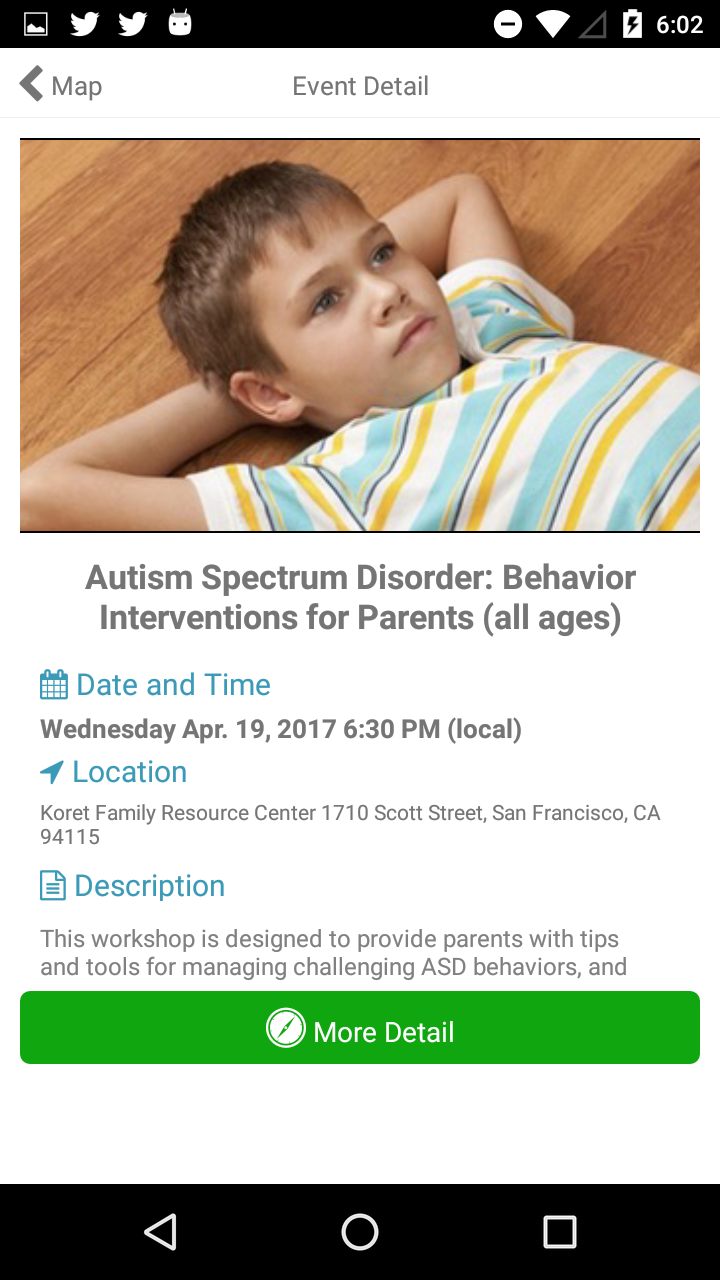 6:02

Map

Event Detail

Autism Spectrum Disorder: Behavior Interventions for Parents (all ages)

Date and Time

Wednesday Apr. 19, 2017 6:30 PM (local)

Location

Koret Family Resource Center 1710 Scott Street, San Francisco, CA 94115

Description

This workshop is designed to provide parents with tips and tools for managing challenging ASD behaviors, and

More Detail